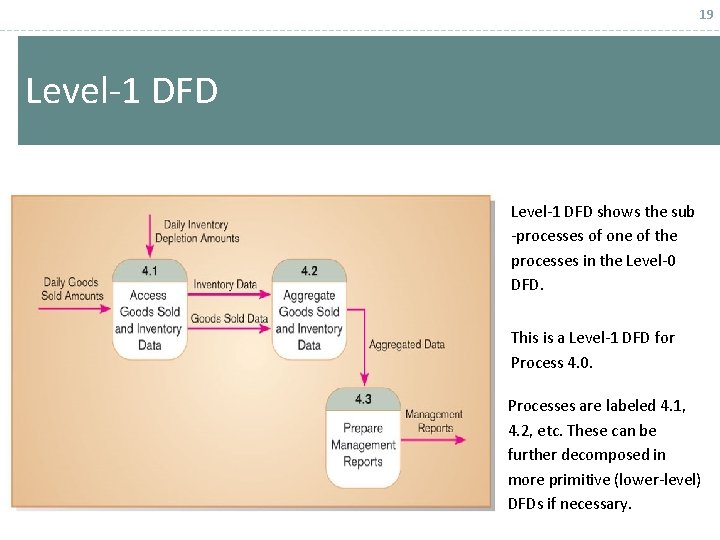 19

Level-1 DFD

Daily Inventory Depletion Amounts

Daily Goods Sold Amounts

4.1
Access Goods Sold and Inventory Data

Inventory Data

Goods Sold Data

4.2
Aggregate Goods Sold and Inventory Data

Aggregated Data

4.3
Prepare Management Reports

Management Reports

Level-1 DFD shows the sub -processes of one of the processes in the Level-0 DFD.

This is a Level-1 DFD for Process 4.0.

Processes are labeled 4.1, 4.2, etc. These can be further decomposed in more primitive (lower-level) DFDs if necessary.